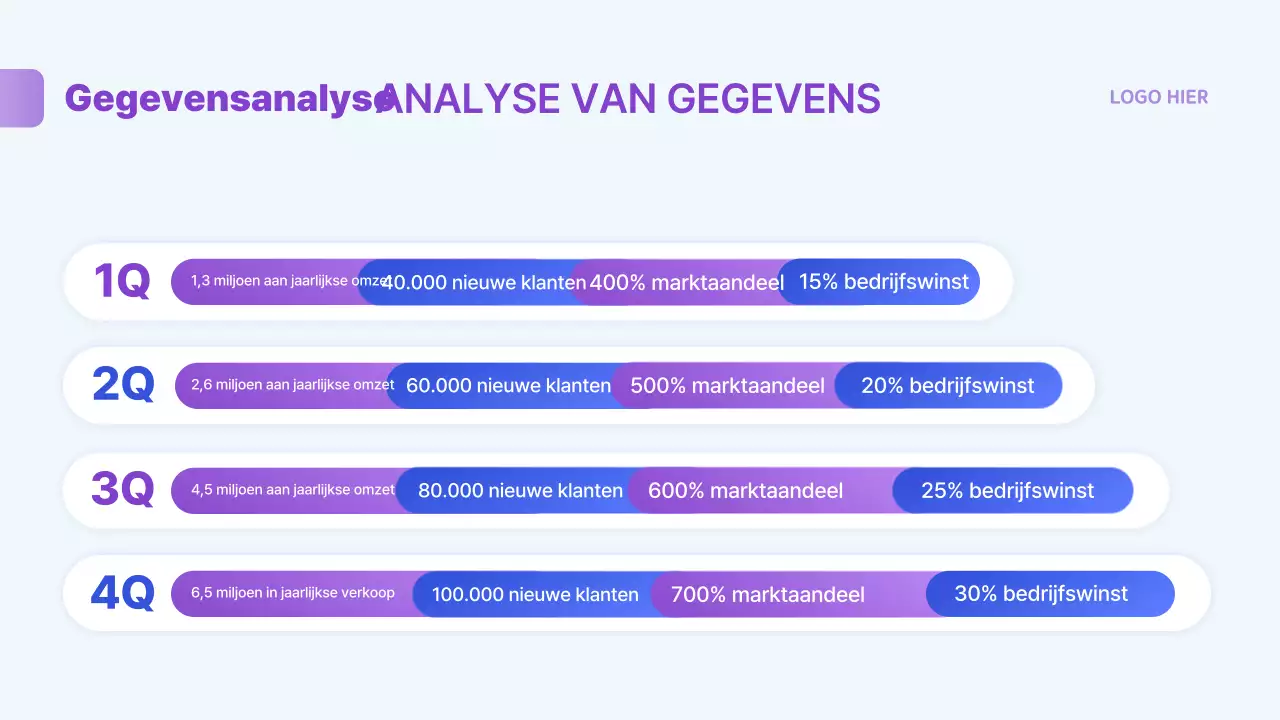 Gegevensanalyse ANALYSE VAN GEGEVENS

LOGO HIER

1Q 1,3 miljoen aan jaarlijkse omzet 40.000 nieuwe klanten 400% marktaandeel 15% bedrijfswinst

2Q 2,6 miljoen aan jaarlijkse omzet 60.000 nieuwe klanten 500% marktaandeel 20% bedrijfswinst

3Q 4,5 miljoen aan jaarlijkse omzet 80.000 nieuwe klanten 600% marktaandeel 25% bedrijfswinst

4Q 6,5 miljoen in jaarlijkse verkoop 100.000 nieuwe klanten 700% marktaandeel 30% bedrijfswinst